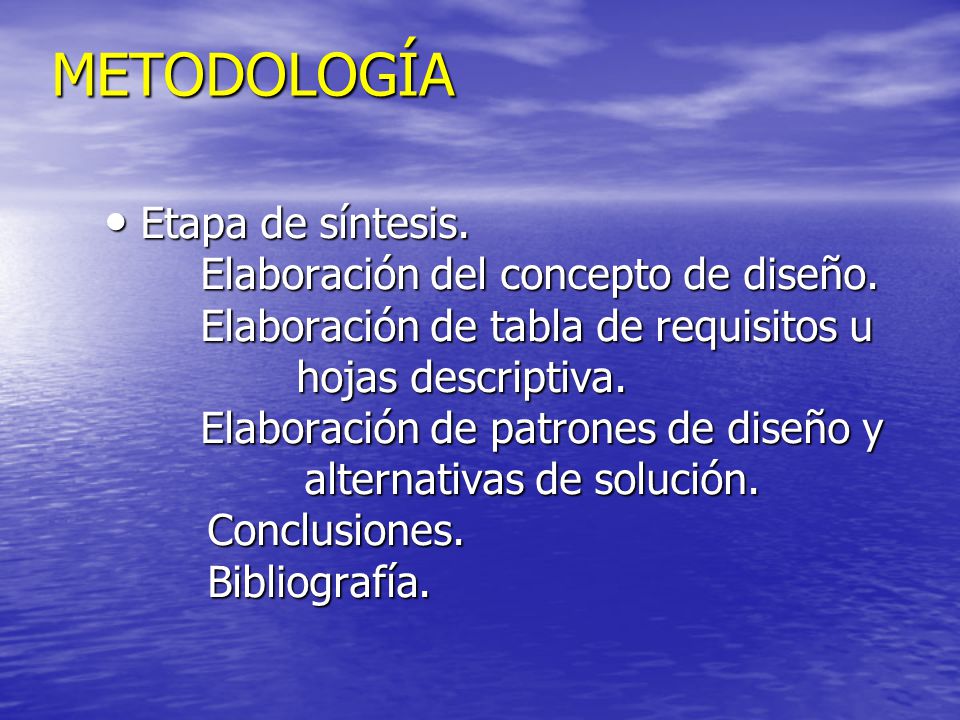 METODOLOGÍA

• Etapa de síntesis.
Elaboración del concepto de diseño.
Elaboración de tabla de requisitos u hojas descriptiva.
Elaboración de patrones de diseño y alternativas de solución.
Conclusiones.
Bibliografía.